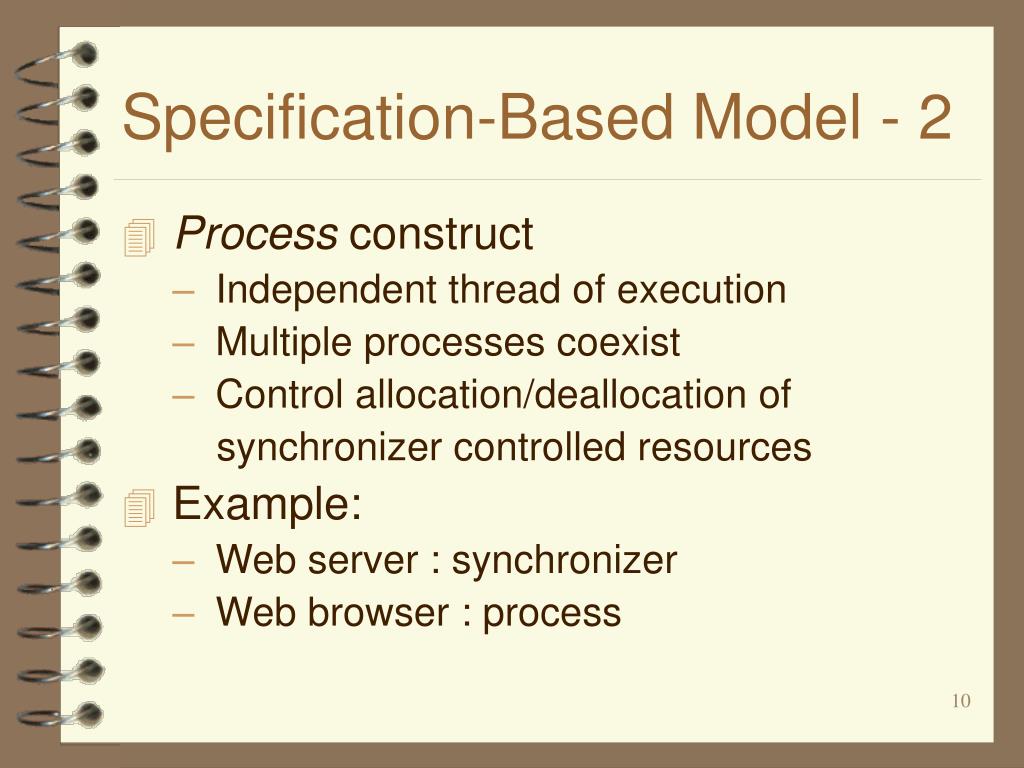 Specification-Based Model - 2

Process construct
– Independent thread of execution
– Multiple processes coexist
– Control allocation/deallocation of synchronizer controlled resources

Example:
– Web server : synchronizer
– Web browser : process

10